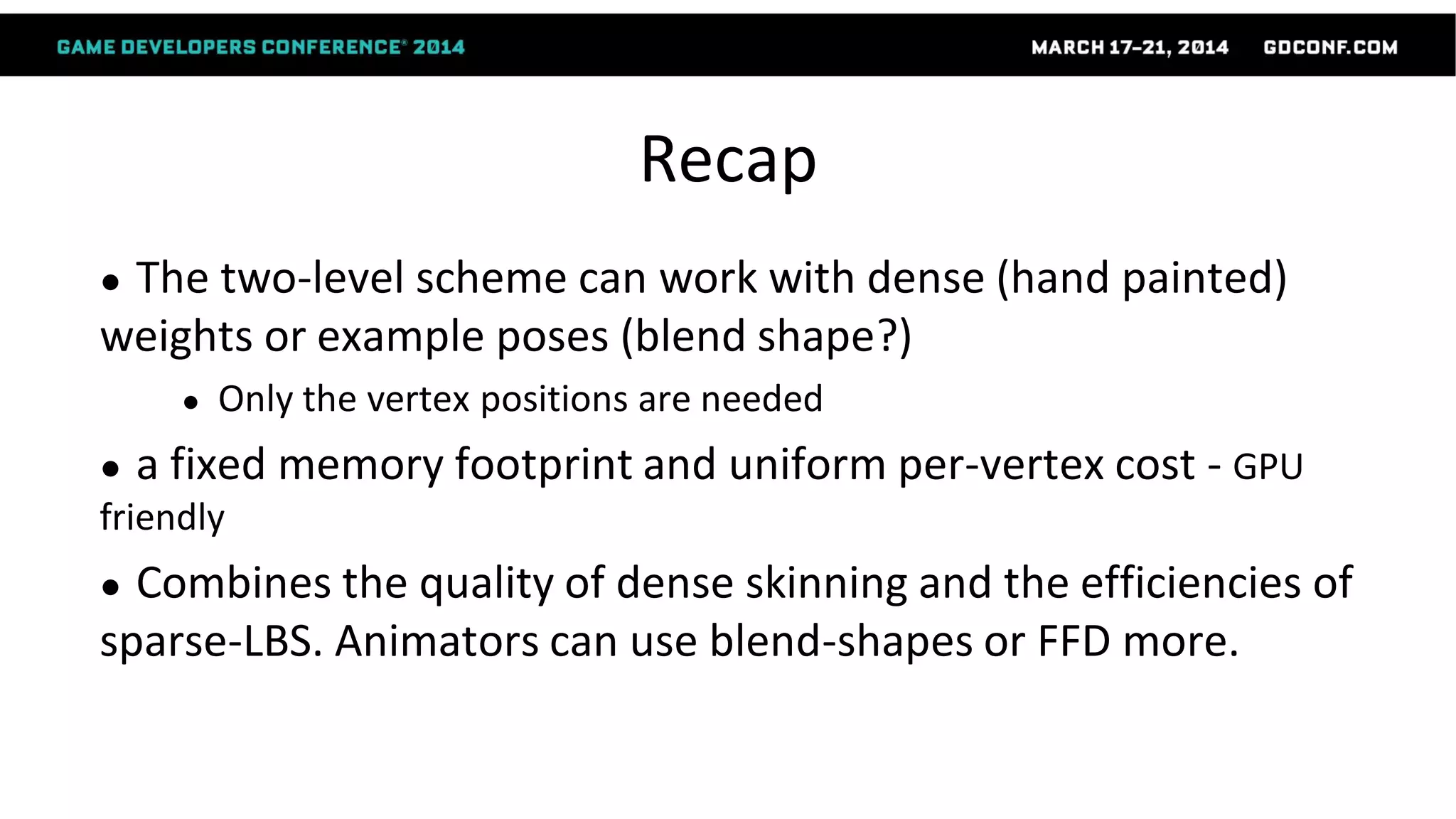 GAME DEVELOPERS CONFERENCE® 2014 MARCH 17–21, 2014 GDCONF.COM

Recap

• The two-level scheme can work with dense (hand painted) weights or example poses (blend shape?)

• Only the vertex positions are needed

• a fixed memory footprint and uniform per-vertex cost - GPU friendly

• Combines the quality of dense skinning and the efficiencies of sparse-LBS. Animators can use blend-shapes or FFD more.